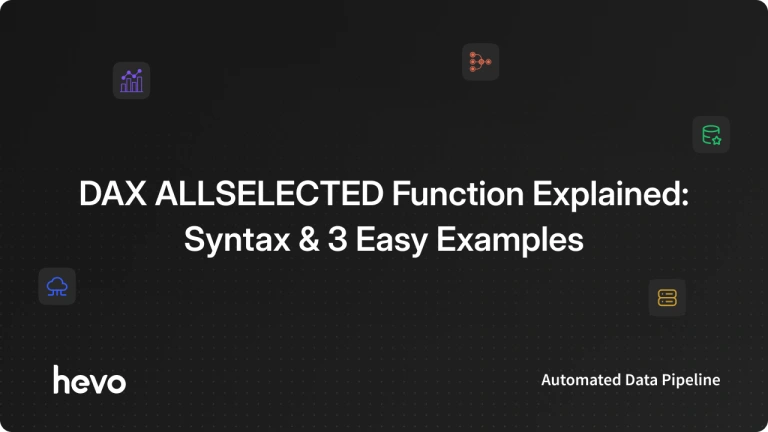 DAX ALLSELECTED Function Explained: Syntax & 3 Easy Examples

hevo

Automated Data Pipeline